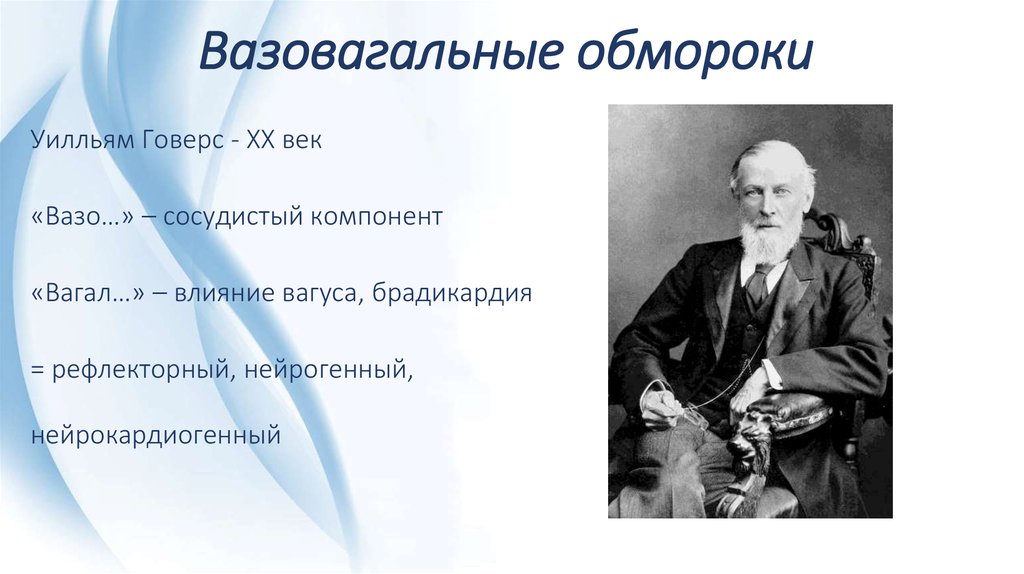 Вазовагальные обмороки

Уилльям Говерс - XX век

«Вазо…» – сосудистый компонент

«Вагал…» – влияние вагуса, брадикардия

= рефлекторный, нейрогенный, нейрокардиогенный